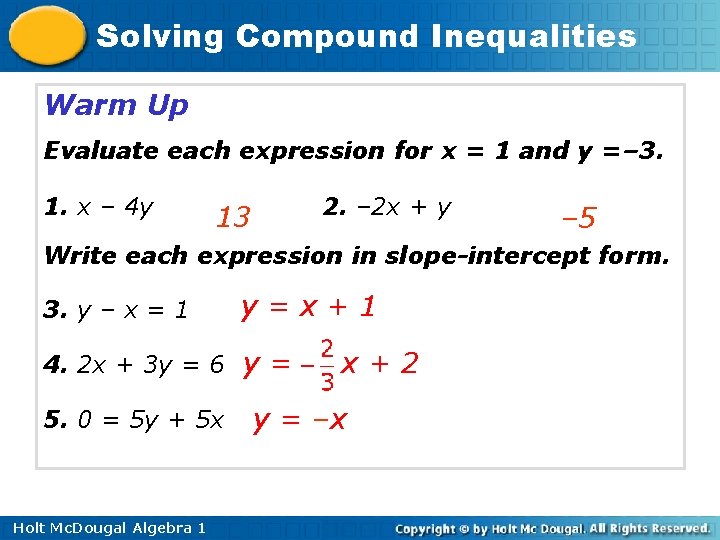 Solving Compound Inequalities

Warm Up

Evaluate each expression for x = 1 and y =–3.

1. $x - 4y$ 13 2. $-2x + y$ –5

Write each expression in slope-intercept form.

3. $y - x = 1$ $y = x + 1$

4. $2x + 3y = 6$ $y = -\frac{2}{3}x + 2$

5. $0 = 5y + 5x$ $y = -x$

Holt McDougal Algebra 1

Copyright © by Holt Mc Dougal. All Rights Reserved.